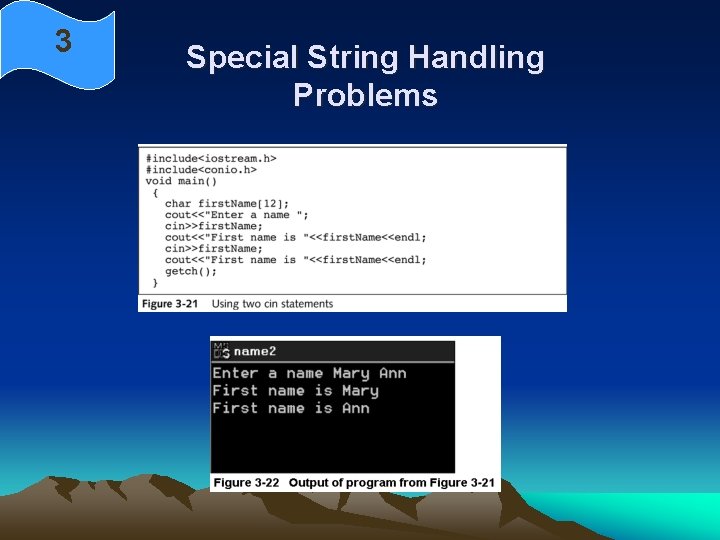 3

Special String Handling Problems

#include<iostream.h>
#include<conio.h>
void main()
 {
   char firstName[12];
   cout<<"Enter a name ";
   cin>>firstName;
   cout<<"First name is "<<firstName<<endl;
   cin>>firstName;
   cout<<"First name is "<<firstName<<endl;
   getch();
 }

Figure 3-21 Using two cin statements

name2

Enter a name Mary Ann
First name is Mary
First name is Ann

Figure 3-22 Output of program from Figure 3-21